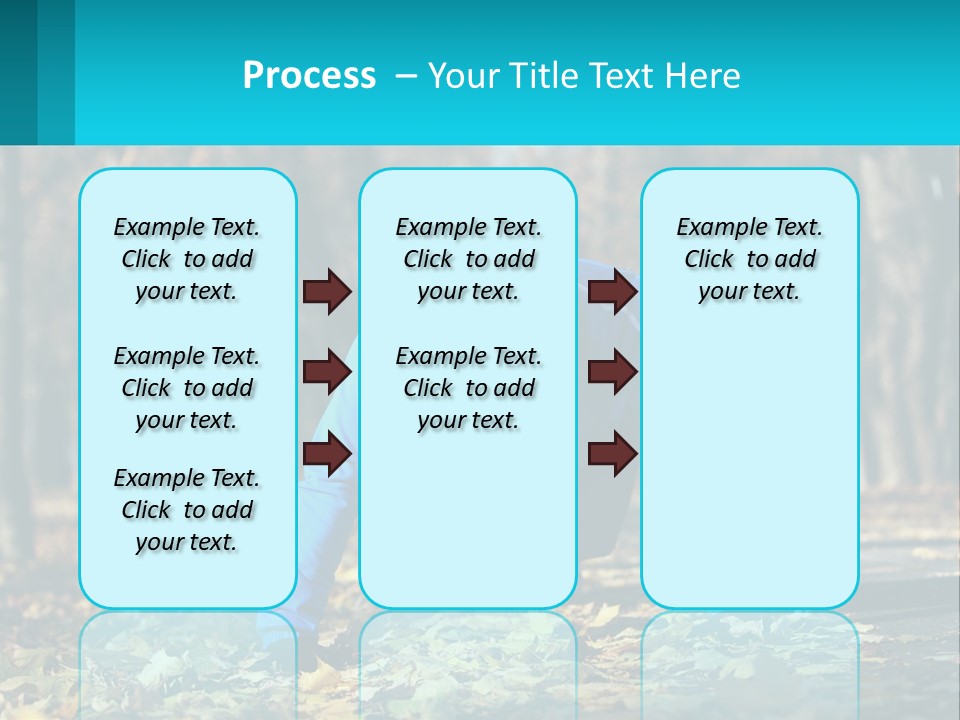 Process – Your Title Text Here

Example Text. Click to add your text.

Example Text. Click to add your text.

Example Text. Click to add your text.

Example Text. Click to add your text.

Example Text. Click to add your text.

Example Text. Click to add your text.